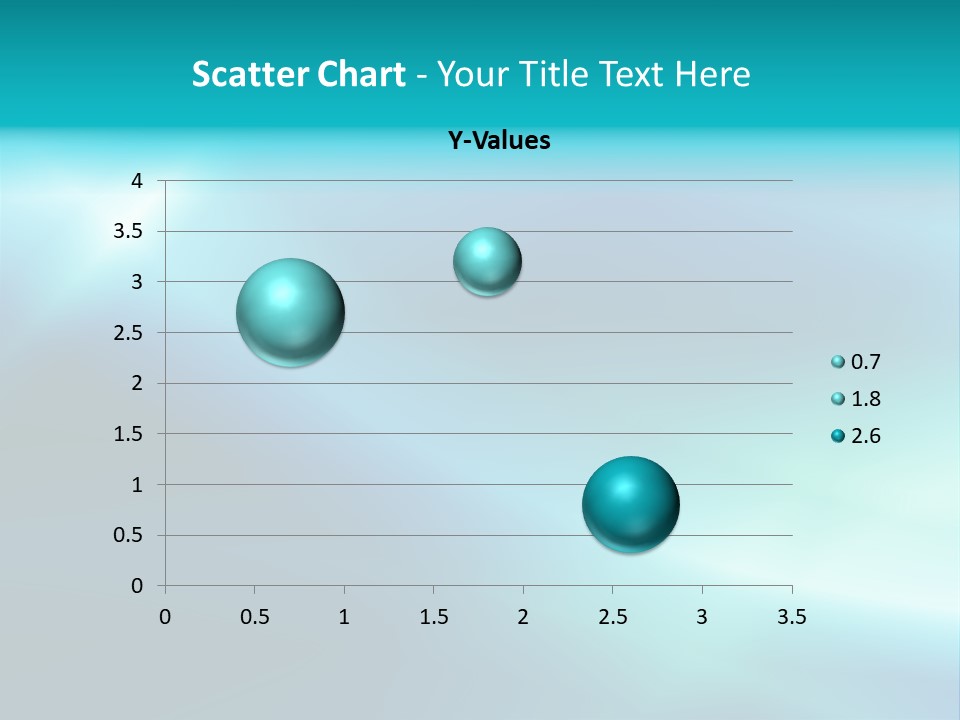 Scatter Chart - Your Title Text Here

Y-Values

4
3.5
3
2.5
2
1.5
1
0.5
0

0 0.5 1 1.5 2 2.5 3 3.5

0.7
1.8
2.6